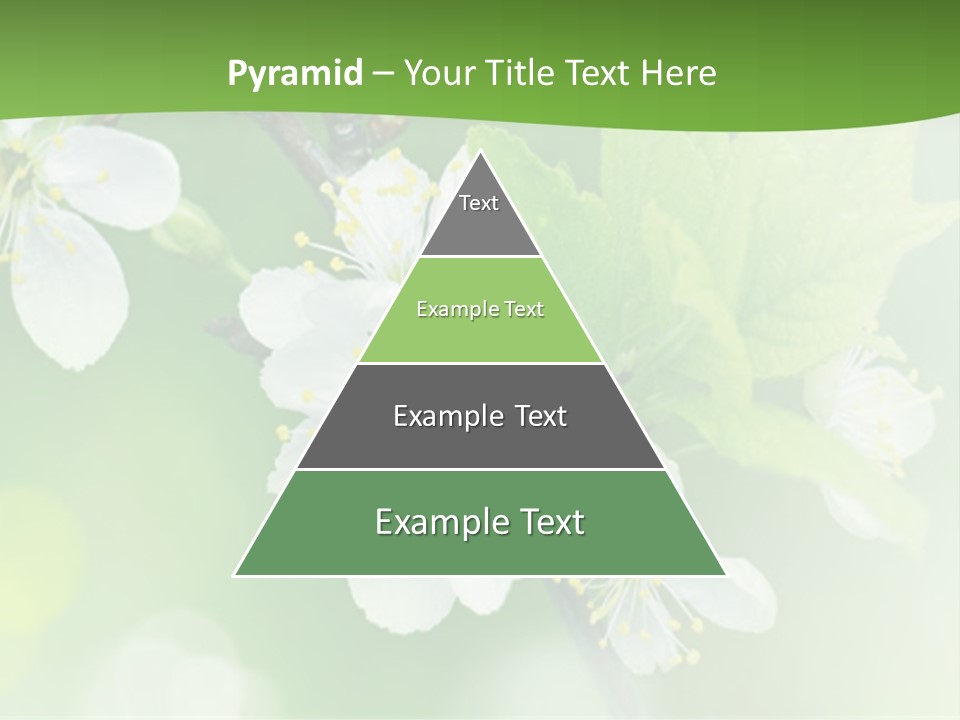 Pyramid – Your Title Text Here

Text

Example Text

Example Text

Example Text